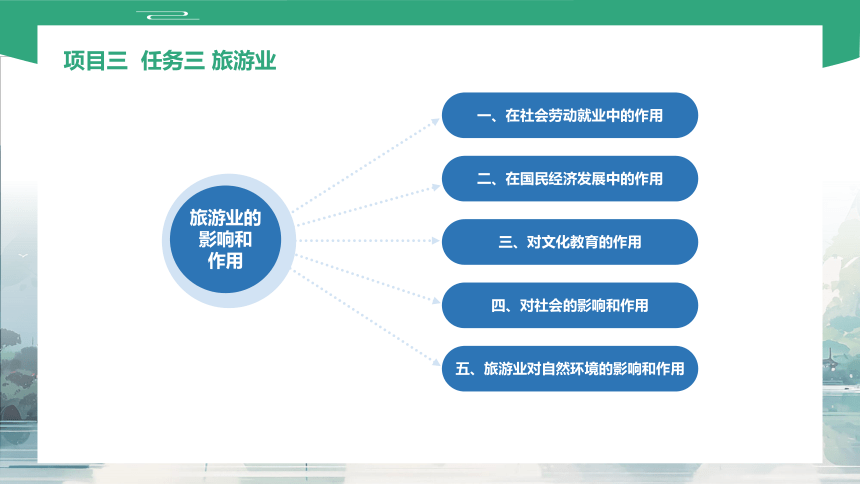 项目三 任务三 旅游业

旅游业的影响和作用

一、在社会劳动就业中的作用

二、在国民经济发展中的作用

三、对文化教育的作用

四、对社会的影响和作用

五、旅游业对自然环境的影响和作用